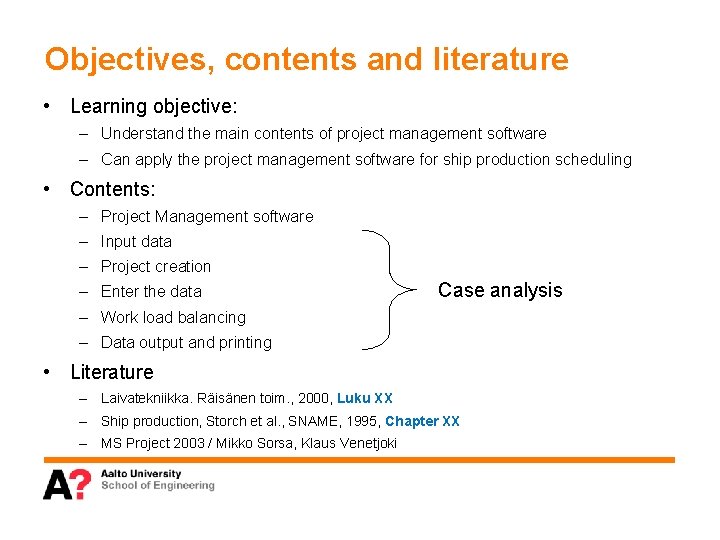 Objectives, contents and literature

• Learning objective:
– Understand the main contents of project management software
– Can apply the project management software for ship production scheduling

• Contents:
– Project Management software
– Input data
– Project creation
– Enter the data
– Work load balancing
– Data output and printing

Case analysis

• Literature
– Laivatekniikka. Räisänen toim., 2000, Luku XX
– Ship production, Storch et al., SNAME, 1995, Chapter XX
– MS Project 2003 / Mikko Sorsa, Klaus Venetjoki

A?
Aalto University
School of Engineering